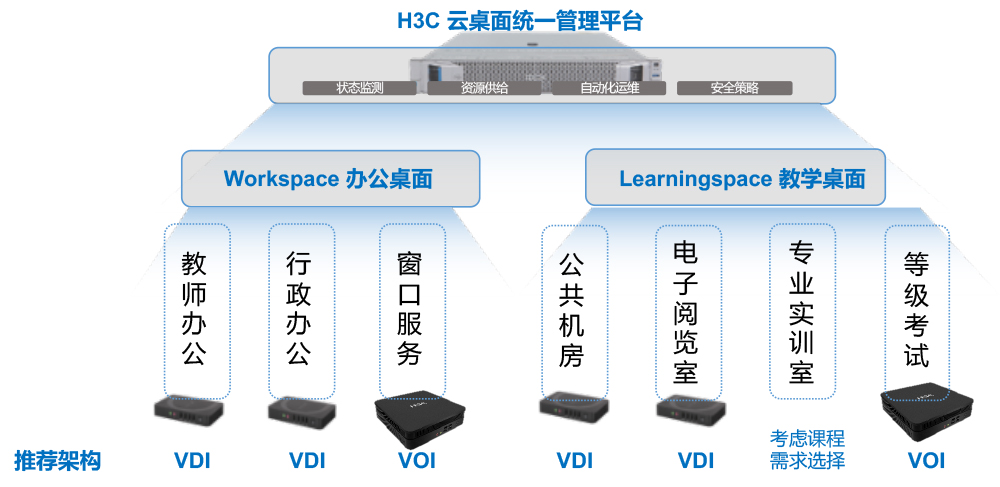 H3C 云桌面统一管理平台

状态监测 资源供给 自动化运维 安全策略

Workspace 办公桌面

Learningspace 教学桌面

教师办公

行政办公

窗口服务

公共机房

电子阅览室

专业实训室

等级考试

推荐架构 VDI VDI VOI VDI VDI 考虑课程需求选择 VOI